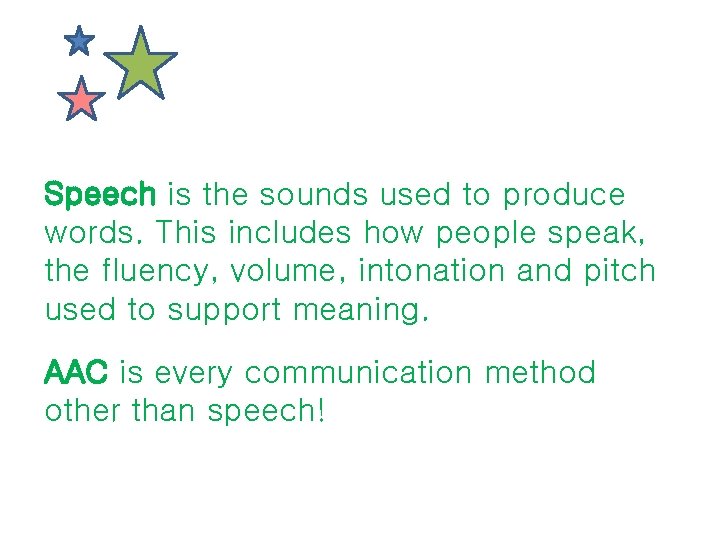 Speech is the sounds used to produce words. This includes how people speak, the fluency, volume, intonation and pitch used to support meaning.

AAC is every communication method other than speech!